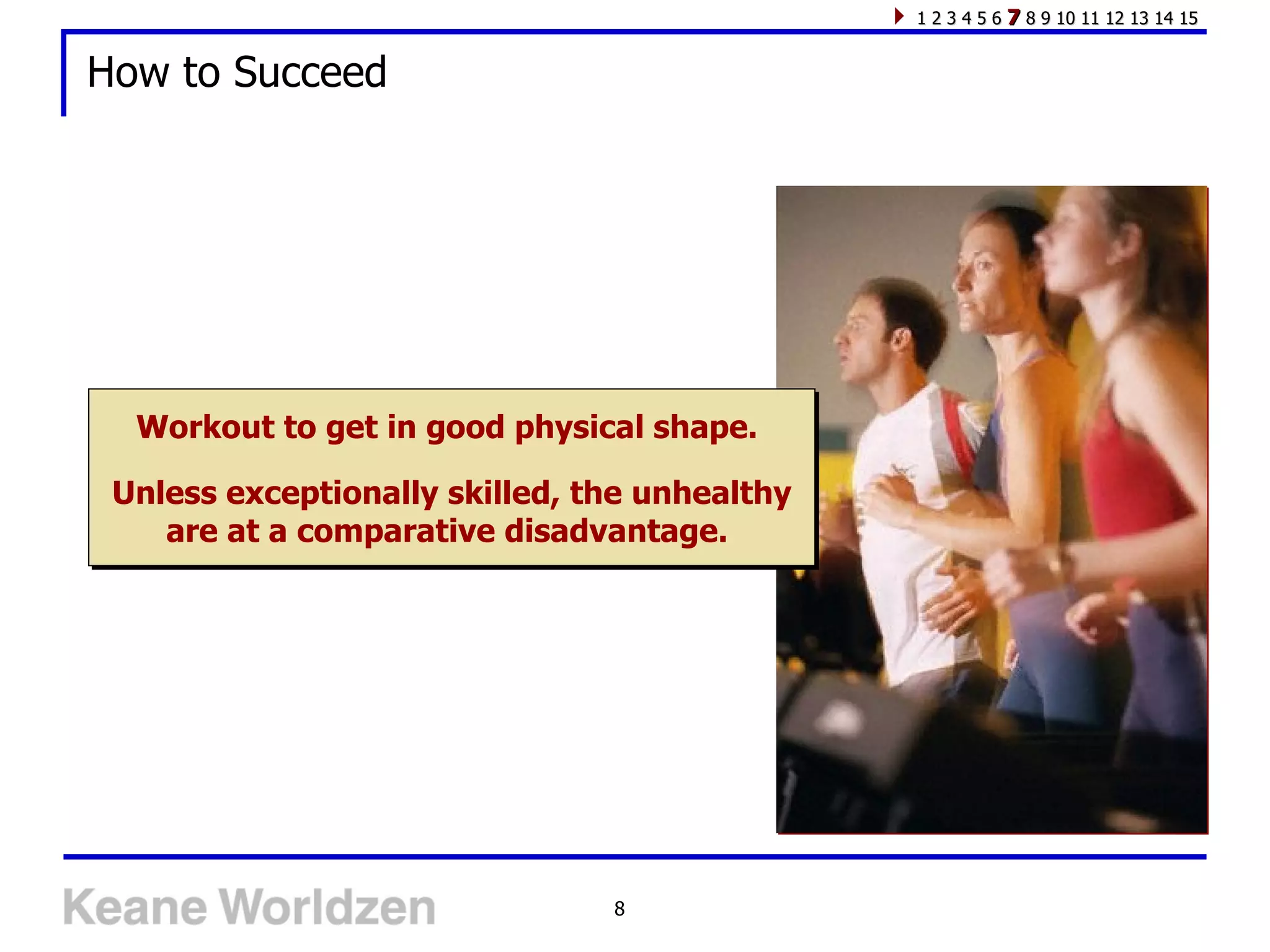 1 2 3 4 5 6 7 8 9 10 11 12 13 14 15

How to Succeed

Workout to get in good physical shape.

Unless exceptionally skilled, the unhealthy are at a comparative disadvantage.

Keane Worldzen

8